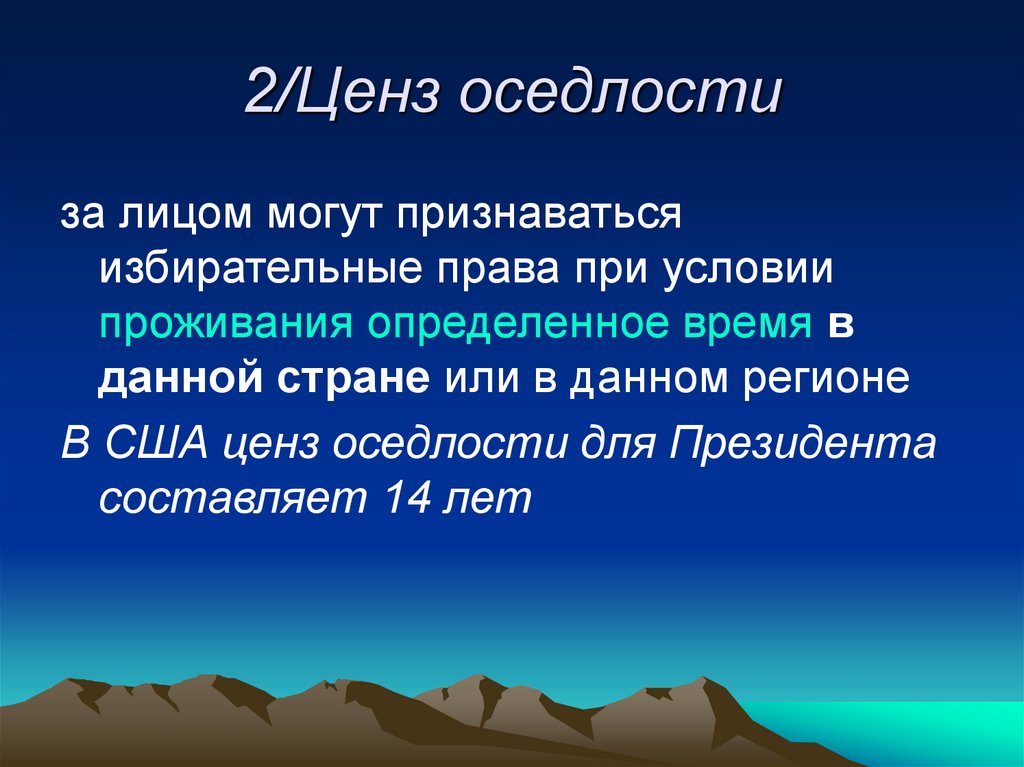 2/Ценз оседлости

за лицом могут признаваться избирательные права при условии проживания определенное время в данной стране или в данном регионе

В США ценз оседлости для Президента составляет 14 лет